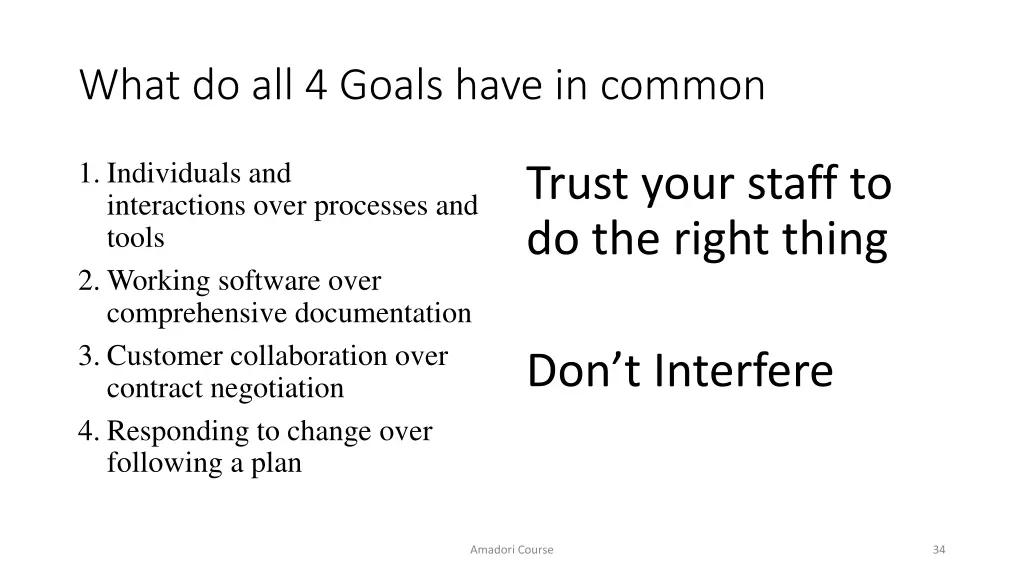 What do all 4 Goals have in common

1. Individuals and interactions over processes and tools
2. Working software over comprehensive documentation
3. Customer collaboration over contract negotiation
4. Responding to change over following a plan

Trust your staff to do the right thing

Don’t Interfere

Amadori Course

34